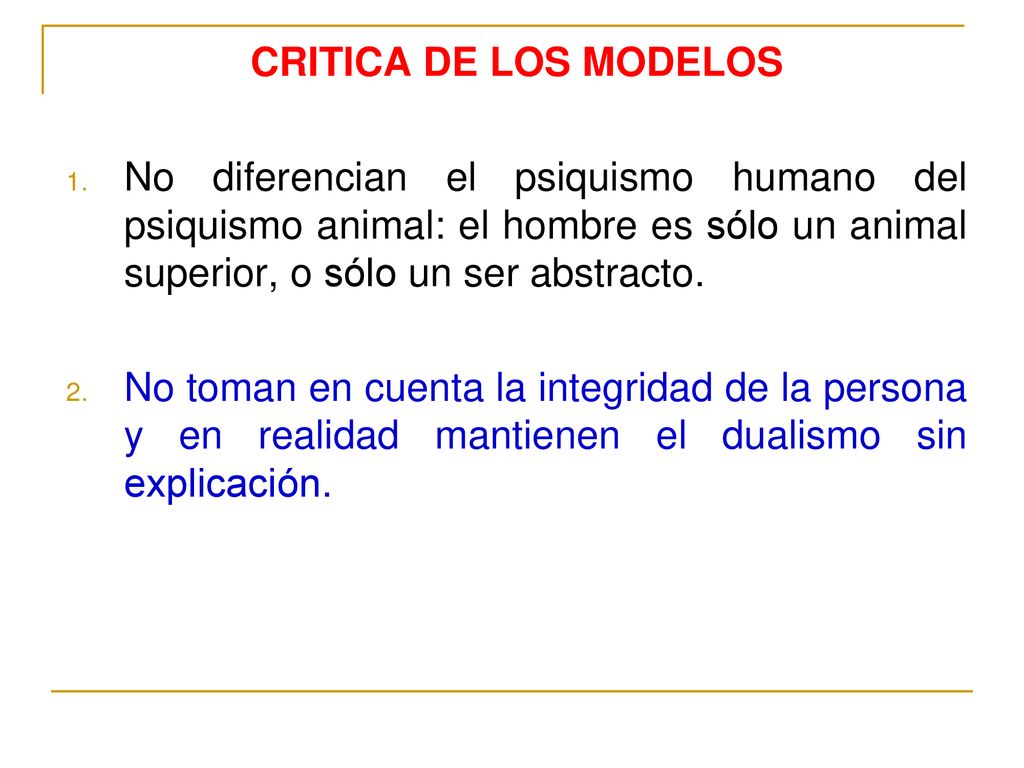 CRITICA DE LOS MODELOS

1. No diferencian el psiquismo humano del psiquismo animal: el hombre es sólo un animal superior, o sólo un ser abstracto.

2. No toman en cuenta la integridad de la persona y en realidad mantienen el dualismo sin explicación.